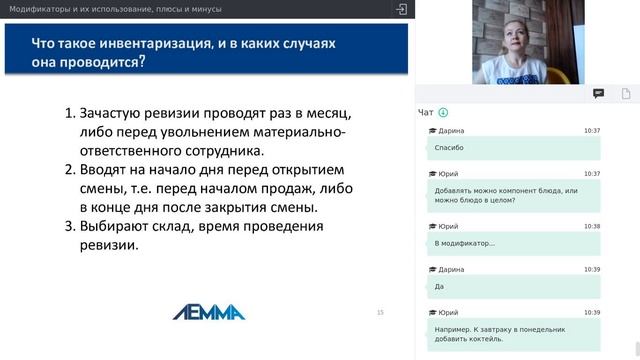 Модификаторы и их использование, плюсы и минусы

Что такое инвентаризация, и в каких случаях она проводится?

1. Зачастую ревизии проводят раз в месяц, либо перед увольнением материально-ответственного сотрудника.
2. Вводят на начало дня перед открытием смены, т.е. перед началом продаж, либо в конце дня после закрытия смены.
3. Выбирают склад, время проведения ревизии.

ЛЕММА

15

Чат

Дарина 10:37
Спасибо

Юрий 10:37
Добавлять можно компонент блюда, или можно блюдо в целом?

Юрий 10:38
В модификатор...

Дарина 10:39
Да

Юрий 10:39
Например. К завтраку в понедельник добавить коктейль.